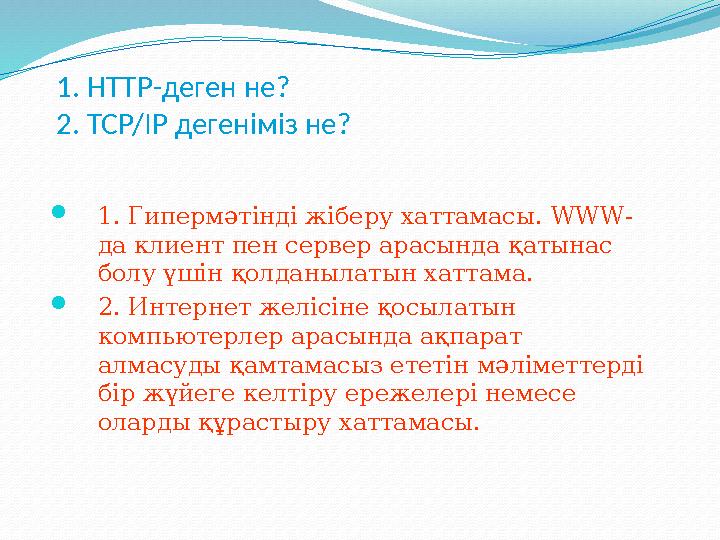 1. HTTP-деген не?
2. TCP/IP дегеніміз не?

1. Гипермәтінді жіберу хаттамасы. WWW-да клиент пен сервер арасында қатынас болу үшін қолданылатын хаттама.

2. Интернет желісіне қосылатын компьютерлер арасында ақпарат алмасуды қамтамасыз ететін мәліметтерді бір жүйеге келтіру ережелері немесе оларды құрастыру хаттамасы.